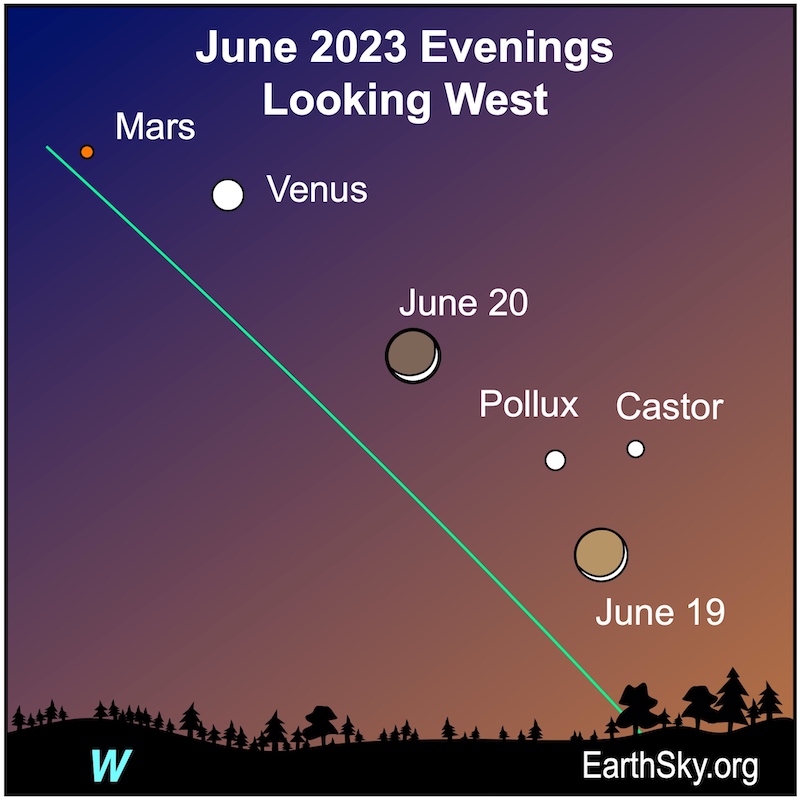 June 2023 Evenings
Looking West

Mars

Venus

June 20

Pollux

Castor

June 19

W

EarthSky.org